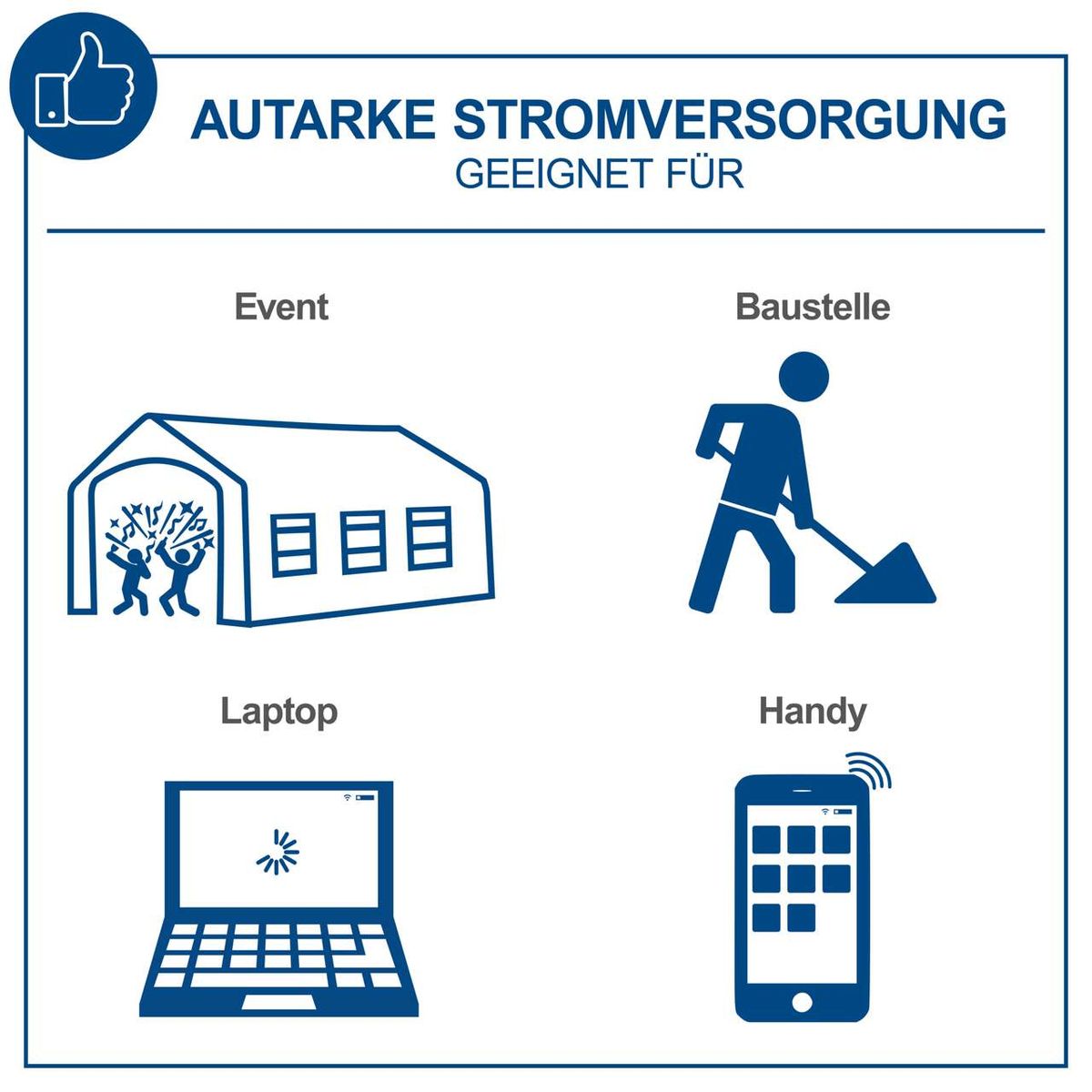 AUTARKE STROMVERSORGUNG
GEEIGNET FÜR

Event

Baustelle

Laptop

Handy